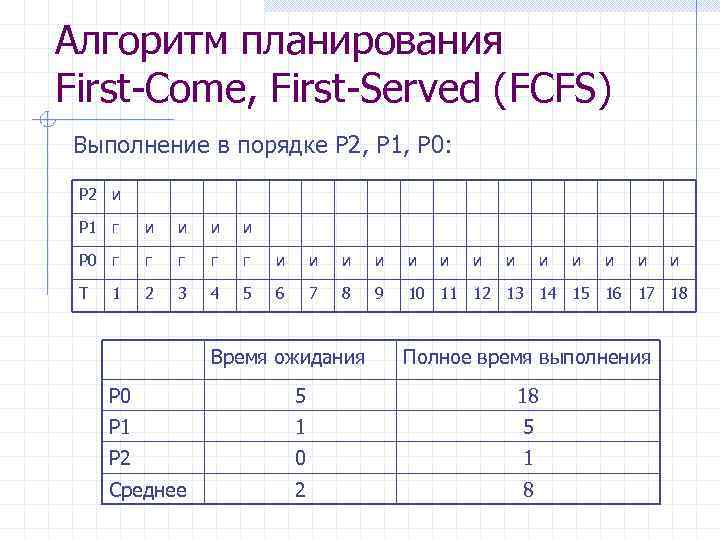 Алгоритм планирования First-Come, First-Served (FCFS)

Выполнение в порядке P2, P1, P0:

| P2 | и | | | | | | | | | | | | | | | | | |
|---|---|---|---|---|---|---|---|---|---|---|---|---|---|---|---|---|---|---|
| P1 | г | и | и | и | и | | | | | | | | | | | | | |
| P0 | г | г | г | г | г | и | и | и | и | и | и | и | и | и | и | и | и | и |
| T | 1 | 2 | 3 | 4 | 5 | 6 | 7 | 8 | 9 | 10 | 11 | 12 | 13 | 14 | 15 | 16 | 17 | 18 |

| | Время ожидания | Полное время выполнения |
|---|---|---|
| P0 | 5 | 18 |
| P1 | 1 | 5 |
| P2 | 0 | 1 |
| Среднее | 2 | 8 |